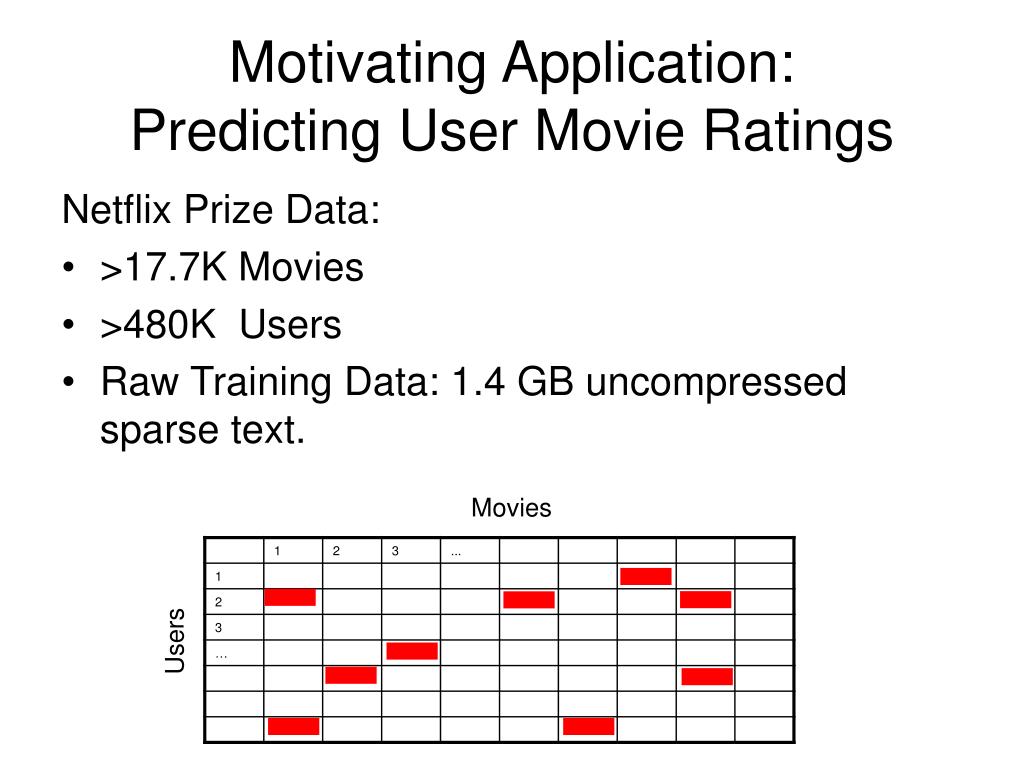 Motivating Application:
Predicting User Movie Ratings

Netflix Prize Data:

• >17.7K Movies
• >480K Users
• Raw Training Data: 1.4 GB uncompressed sparse text.

Movies

Users

|  | 1 | 2 | 3 | ... |  |  |  |  |  |
|---|---|---|---|---|---|---|---|---|---|
| 1 |  |  |  |  |  |  |  |  |  |
| 2 |  |  |  |  |  |  |  |  |  |
| 3 |  |  |  |  |  |  |  |  |  |
| ... |  |  |  |  |  |  |  |  |  |
|  |  |  |  |  |  |  |  |  |  |
|  |  |  |  |  |  |  |  |  |  |
|  |  |  |  |  |  |  |  |  |  |